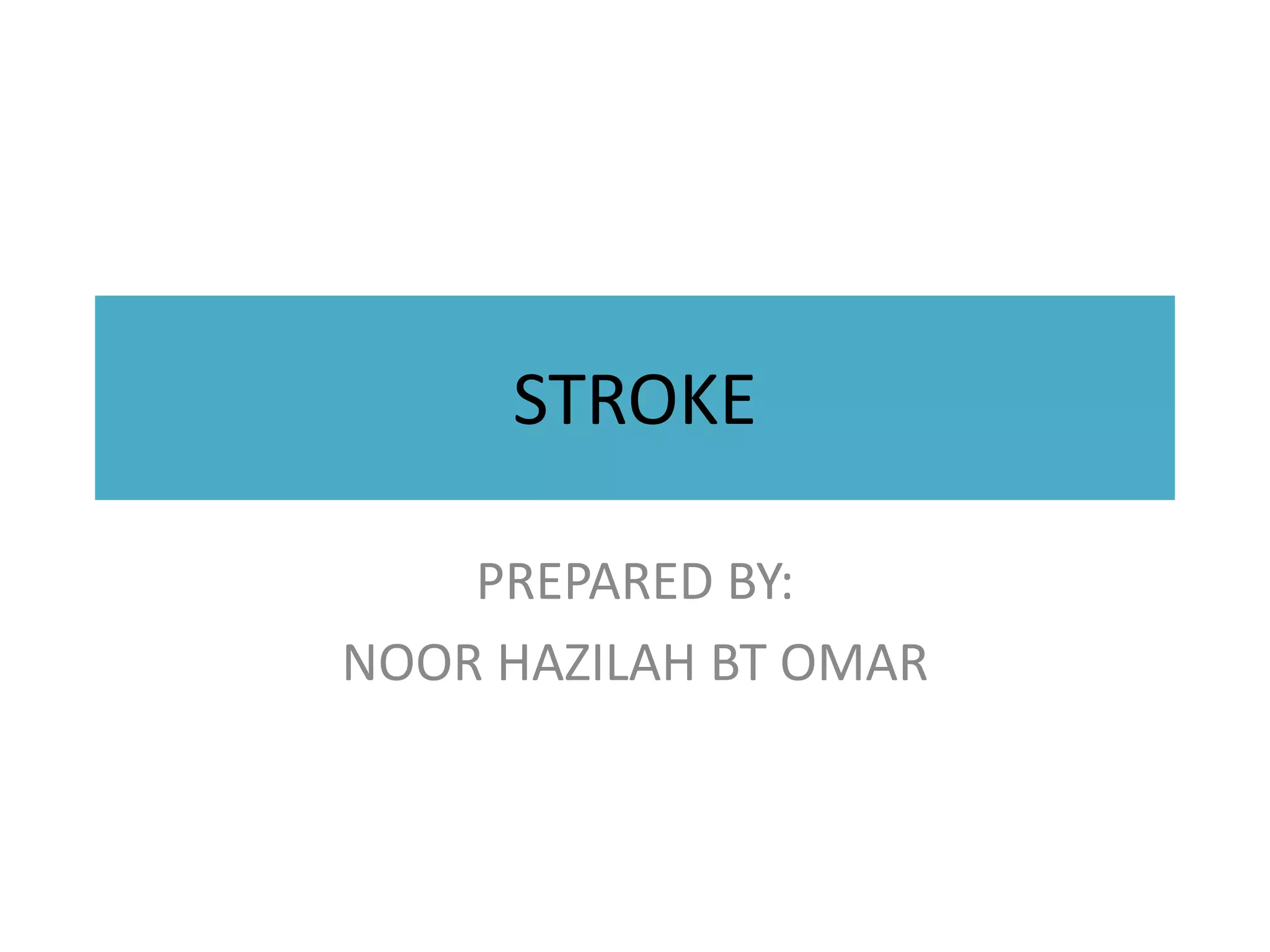 STROKE

PREPARED BY:

NOOR HAZILAH BT OMAR